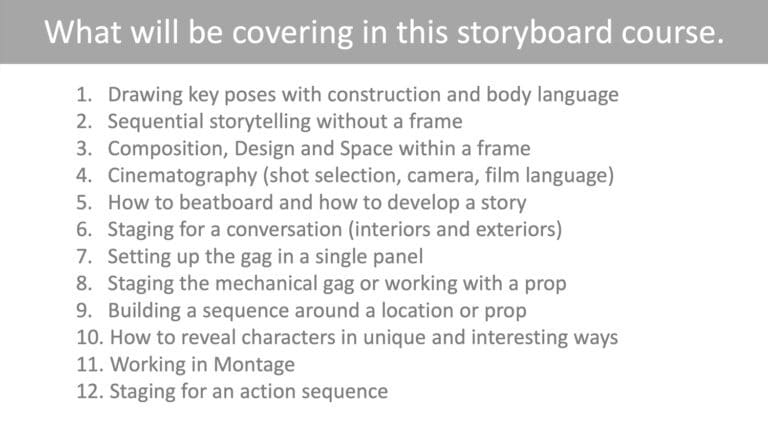 What will be covering in this storyboard course.

1. Drawing key poses with construction and body language
2. Sequential storytelling without a frame
3. Composition, Design and Space within a frame
4. Cinematography (shot selection, camera, film language)
5. How to beatboard and how to develop a story
6. Staging for a conversation (interiors and exteriors)
7. Setting up the gag in a single panel
8. Staging the mechanical gag or working with a prop
9. Building a sequence around a location or prop
10. How to reveal characters in unique and interesting ways
11. Working in Montage
12. Staging for an action sequence